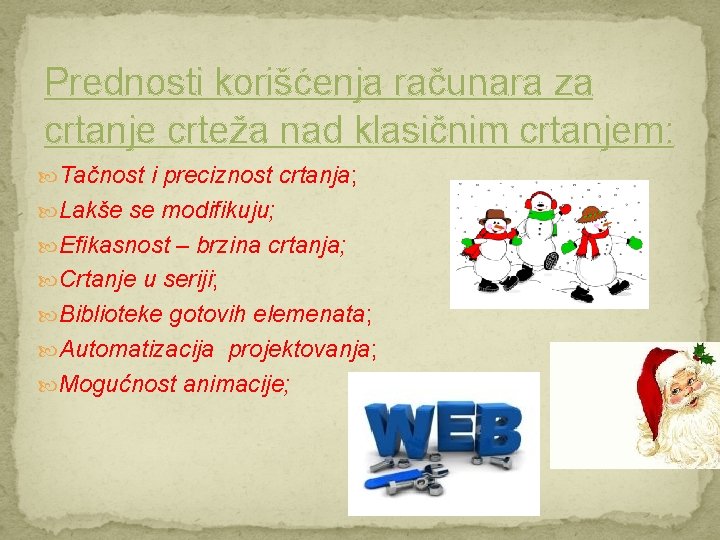 Prednosti korišćenja računara za crtanje crteža nad klasičnim crtanjem:

Tačnost i preciznost crtanja;
Lakše se modifikuju;
Efikasnost – brzina crtanja;
Crtanje u seriji;
Biblioteke gotovih elemenata;
Automatizacija projektovanja;
Mogućnost animacije;

WEB